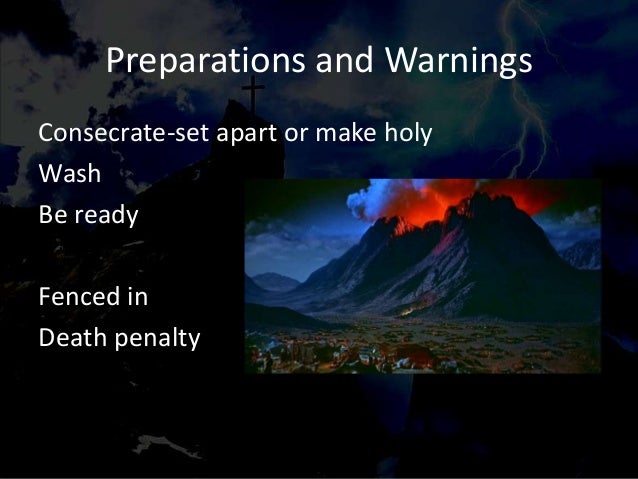 Preparations and Warnings

Consecrate-set apart or make holy
Wash
Be ready

Fenced in
Death penalty